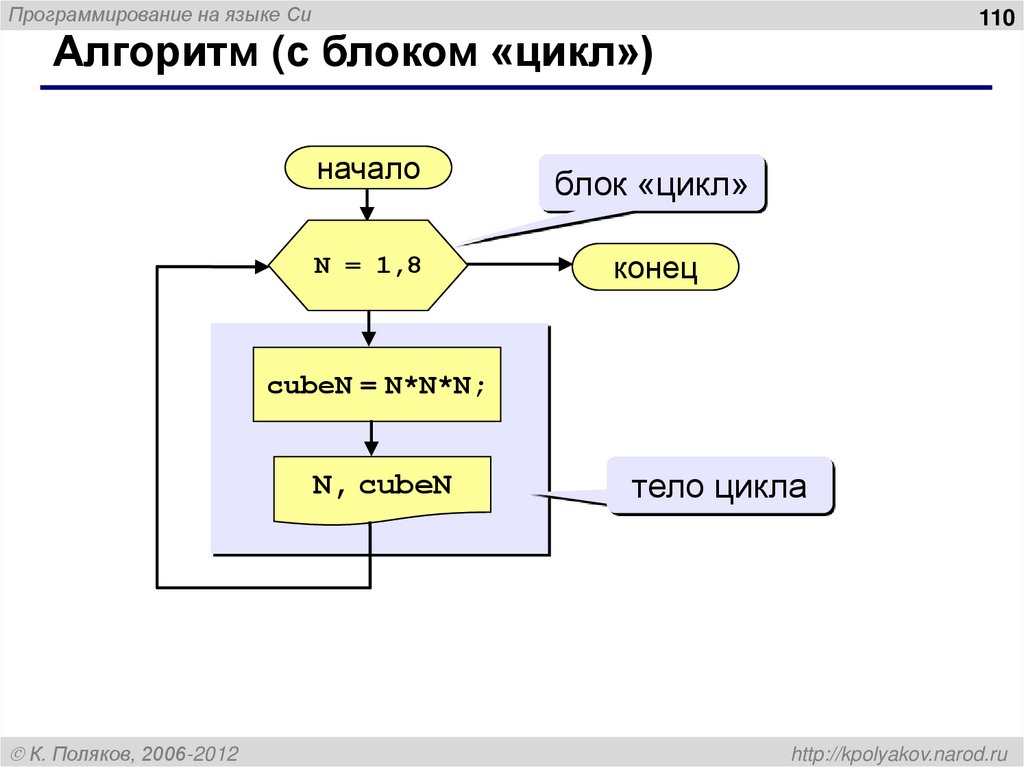 Программирование на языке Си

110

Алгоритм (с блоком «цикл»)

начало

блок «цикл»

N = 1,8

конец

cubeN = N*N*N;

N, cubeN

тело цикла

© К. Поляков, 2006-2012

http://kpolyakov.narod.ru